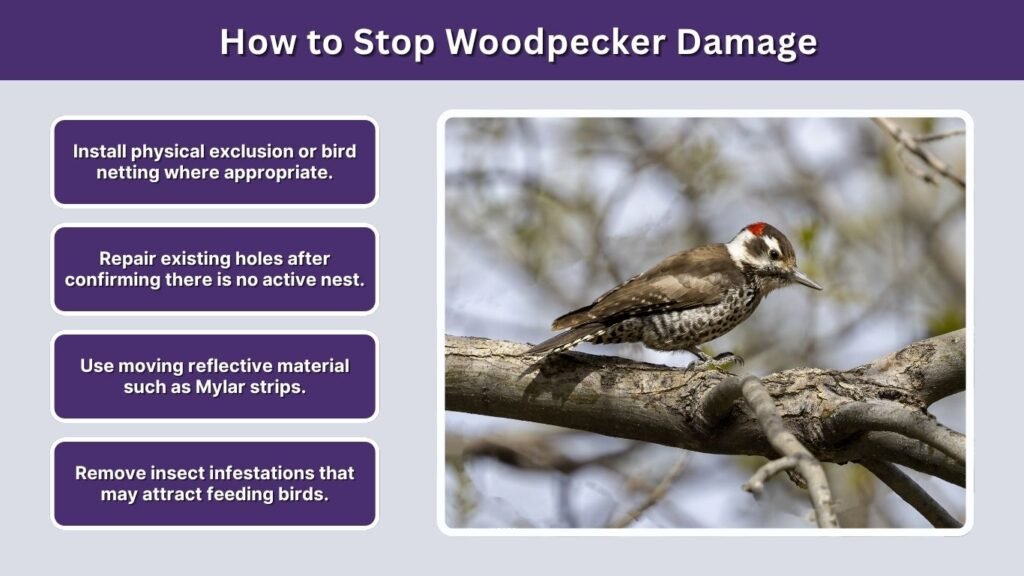 How to Stop Woodpecker Damage

Install physical exclusion or bird netting where appropriate.

Repair existing holes after confirming there is no active nest.

Use moving reflective material such as Mylar strips.

Remove insect infestations that may attract feeding birds.